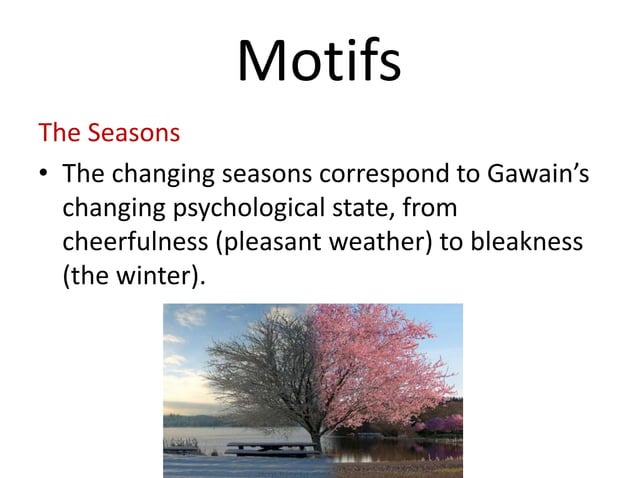 Motifs

The Seasons

• The changing seasons correspond to Gawain's changing psychological state, from cheerfulness (pleasant weather) to bleakness (the winter).